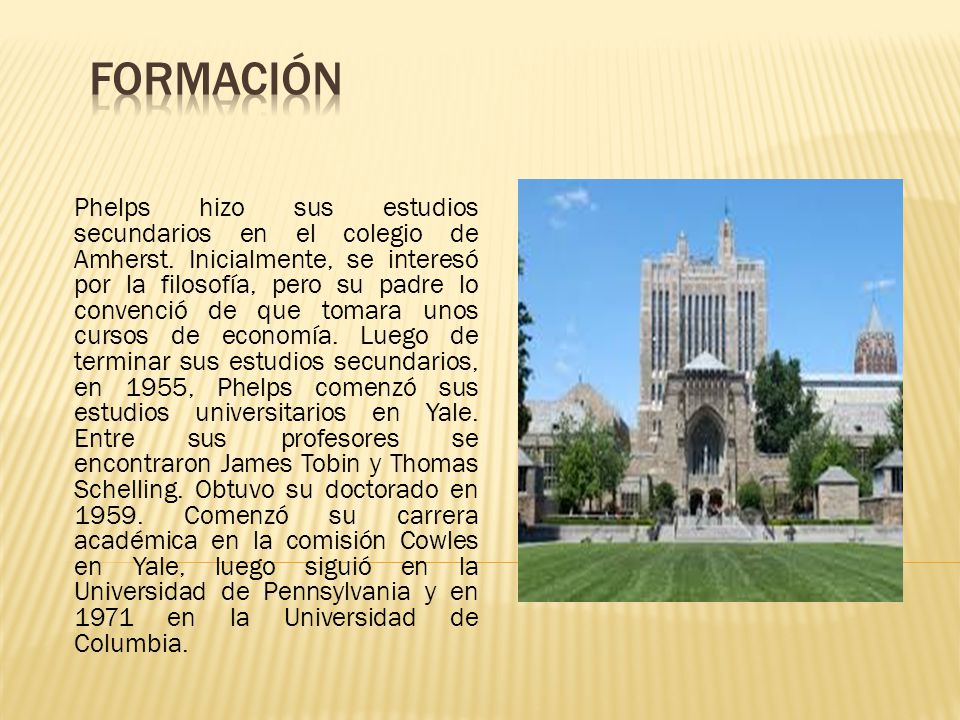 FORMACIÓN

Phelps hizo sus estudios secundarios en el colegio de Amherst. Inicialmente, se interesó por la filosofía, pero su padre lo convenció de que tomara unos cursos de economía. Luego de terminar sus estudios secundarios, en 1955, Phelps comenzó sus estudios universitarios en Yale. Entre sus profesores se encontraron James Tobin y Thomas Schelling. Obtuvo su doctorado en 1959. Comenzó su carrera académica en la comisión Cowles en Yale, luego siguió en la Universidad de Pennsylvania y en 1971 en la Universidad de Columbia.